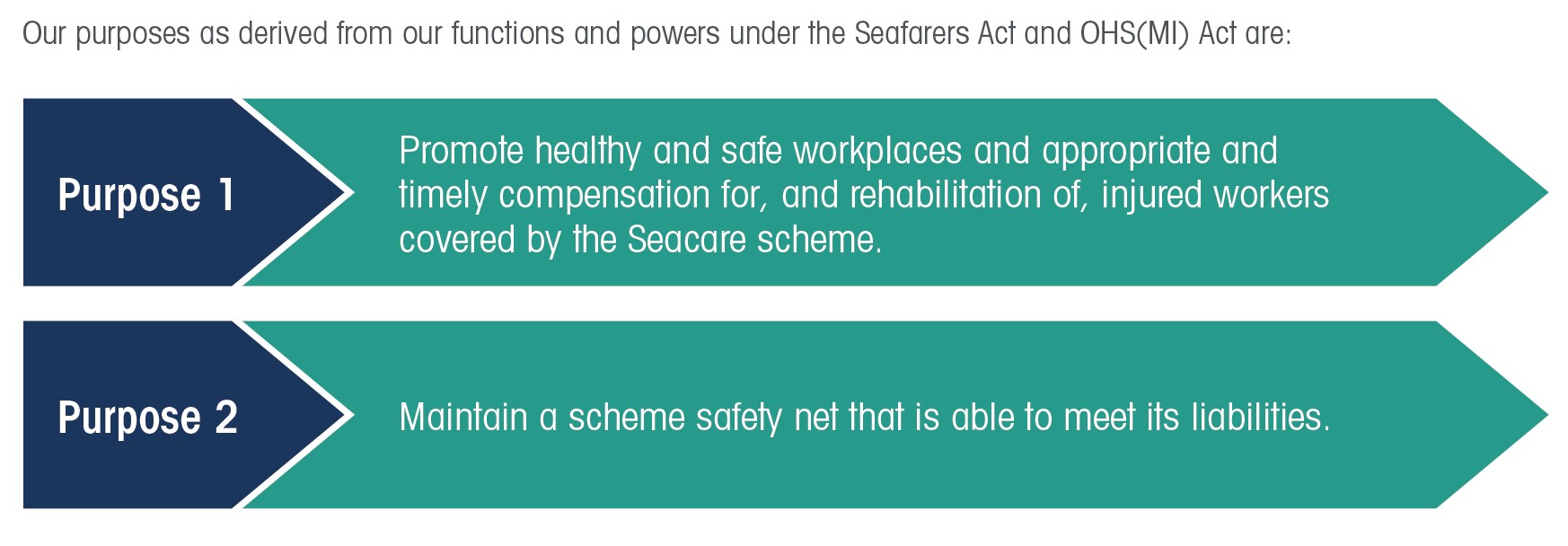 Our purposes as derived from our functions and powers under the Seafarers Act and OHS(MI) Act are:

Purpose 1

Promote healthy and safe workplaces and appropriate and timely compensation for, and rehabilitation of, injured workers covered by the Seacare scheme.

Purpose 2

Maintain a scheme safety net that is able to meet its liabilities.